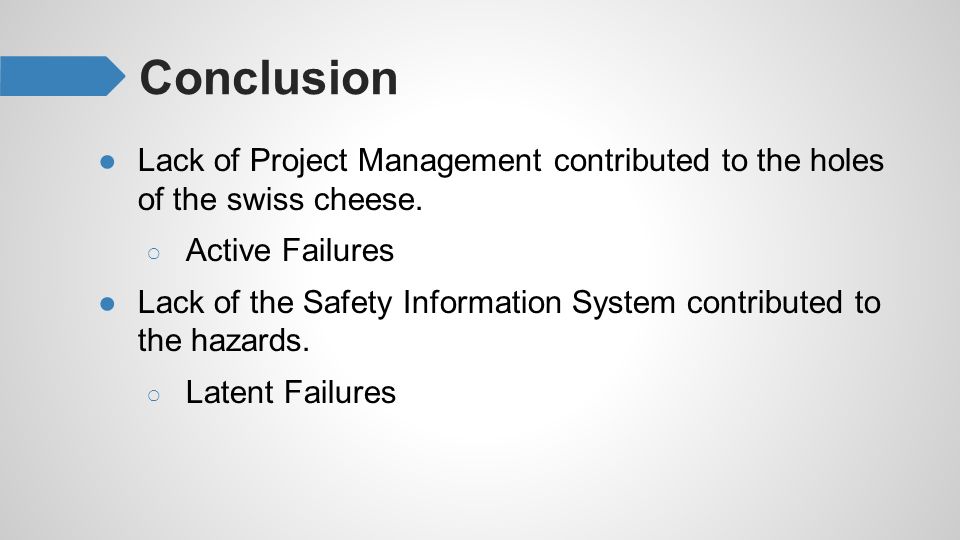 Conclusion

● Lack of Project Management contributed to the holes of the swiss cheese.
○ Active Failures
● Lack of the Safety Information System contributed to the hazards.
○ Latent Failures